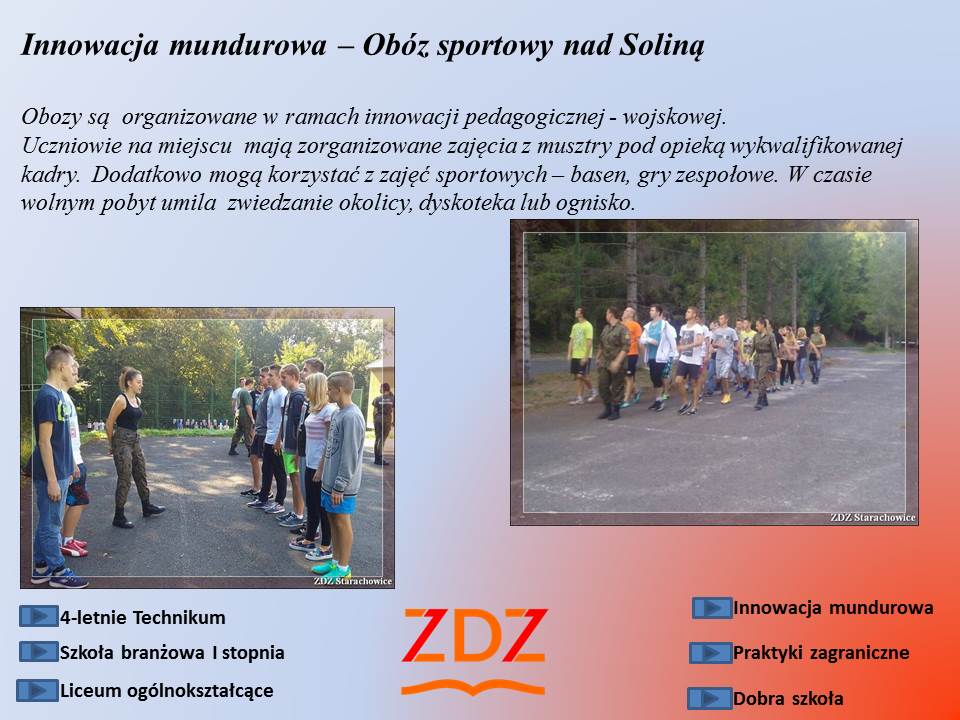 Innowacja mundurowa – Obóz sportowy nad Soliną

Obozy są organizowane w ramach innowacji pedagogicznej - wojskowej. Uczniowie na miejscu mają zorganizowane zajęcia z musztry pod opieką wykwalifikowanej kadry. Dodatkowo mogą korzystać z zajęć sportowych – basen, gry zespołowe. W czasie wolnym pobyt umila zwiedzanie okolicy, dyskoteka lub ognisko.

ZDZ Starachowice

ZDZ Starachowice

4-letnie Technikum

Szkoła branżowa I stopnia

Liceum ogólnokształcące

ZDZ

Innowacja mundurowa

Praktyki zagraniczne

Dobra szkoła